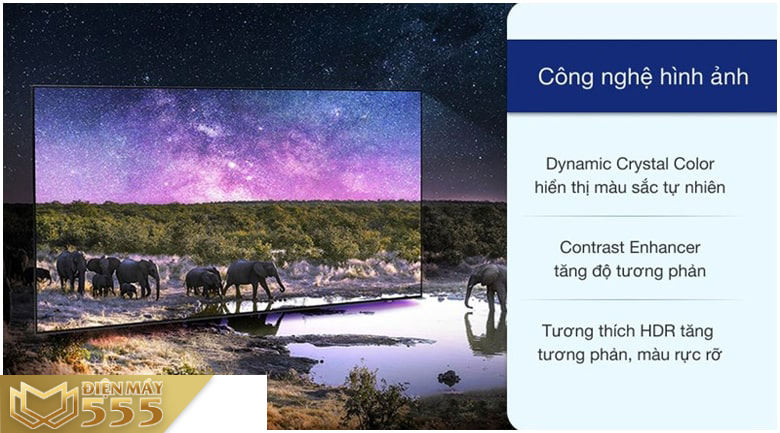 Công nghệ hình ảnh

Dynamic Crystal Color hiển thị màu sắc tự nhiên

Contrast Enhancer tăng độ tương phản

Tương thích HDR tăng tương phản, màu rực rỡ

ĐIỆN MÁY 555